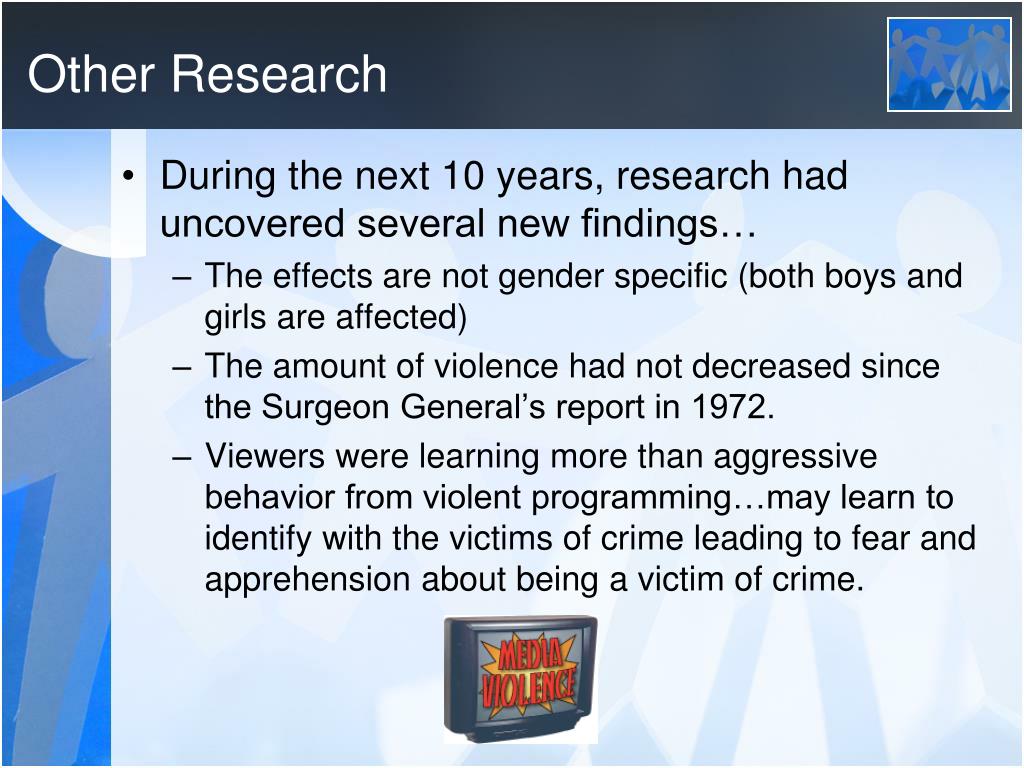 Other Research

• During the next 10 years, research had uncovered several new findings…

– The effects are not gender specific (both boys and girls are affected)

– The amount of violence had not decreased since the Surgeon General’s report in 1972.

– Viewers were learning more than aggressive behavior from violent programming…may learn to identify with the victims of crime leading to fear and apprehension about being a victim of crime.

MEDIA VIOLENCE